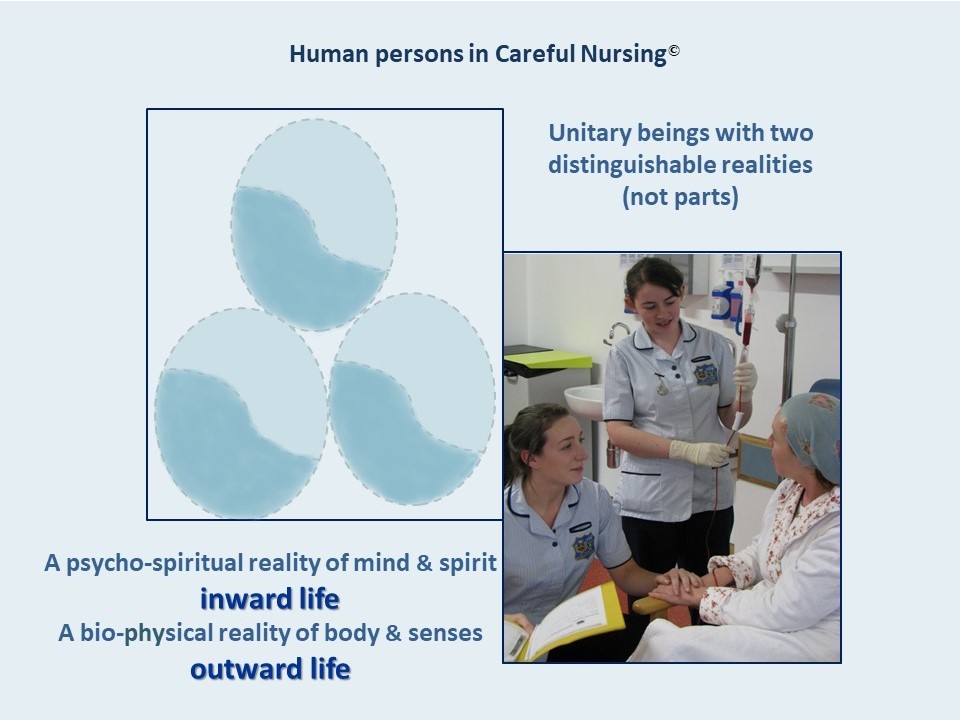 Human persons in Careful Nursing©

Unitary beings with two distinguishable realities (not parts)

A psycho-spiritual reality of mind & spirit
inward life
A bio-physical reality of body & senses
outward life